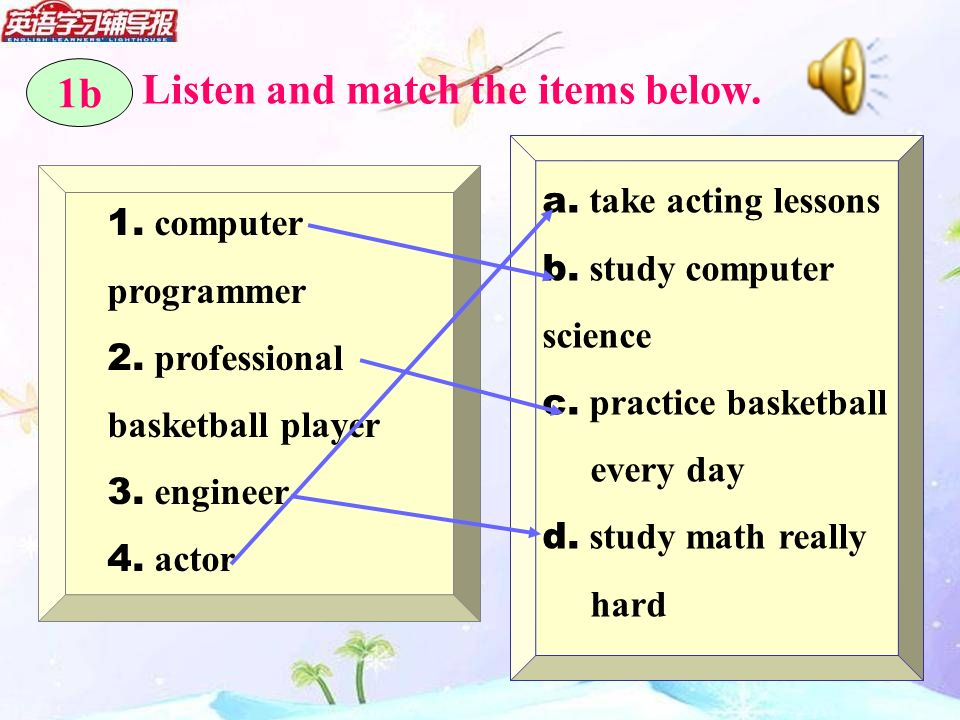 英语学习辅导报
ENGLISH LEARNERS' LIGHTHOUSE

1b Listen and match the items below.

1. computer programmer
2. professional basketball player
3. engineer
4. actor

a. take acting lessons
b. study computer science
c. practice basketball every day
d. study math really hard